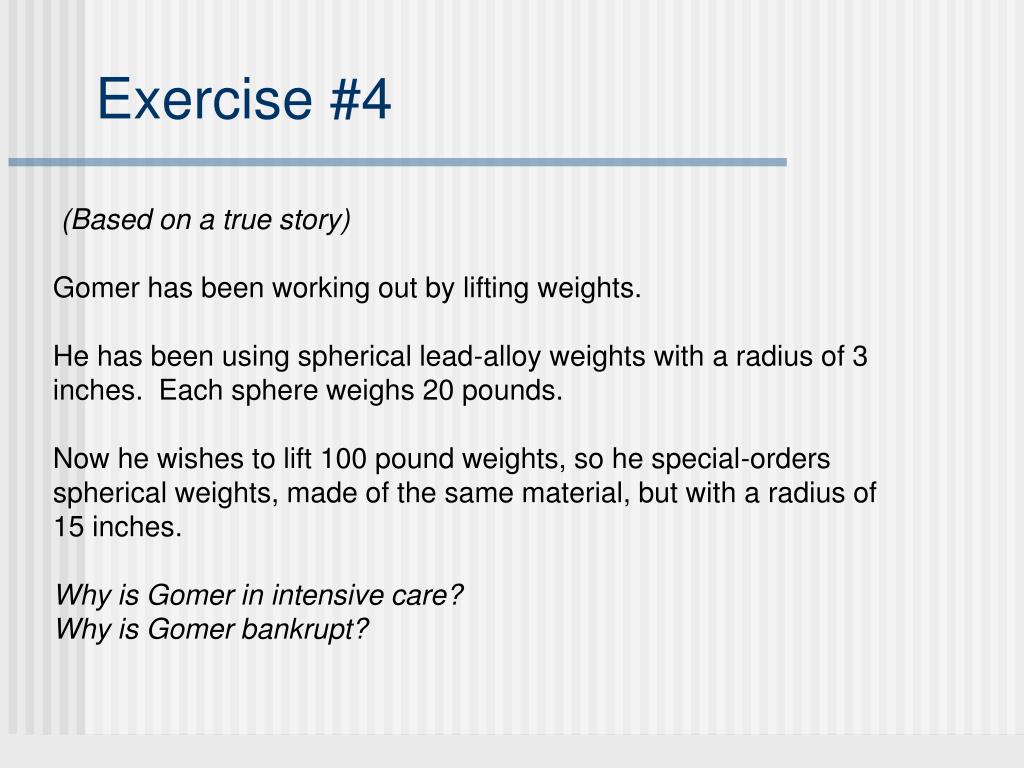 Exercise #4

(Based on a true story)

Gomer has been working out by lifting weights.

He has been using spherical lead-alloy weights with a radius of 3 inches. Each sphere weighs 20 pounds.

Now he wishes to lift 100 pound weights, so he special-orders spherical weights, made of the same material, but with a radius of 15 inches.

Why is Gomer in intensive care?
Why is Gomer bankrupt?